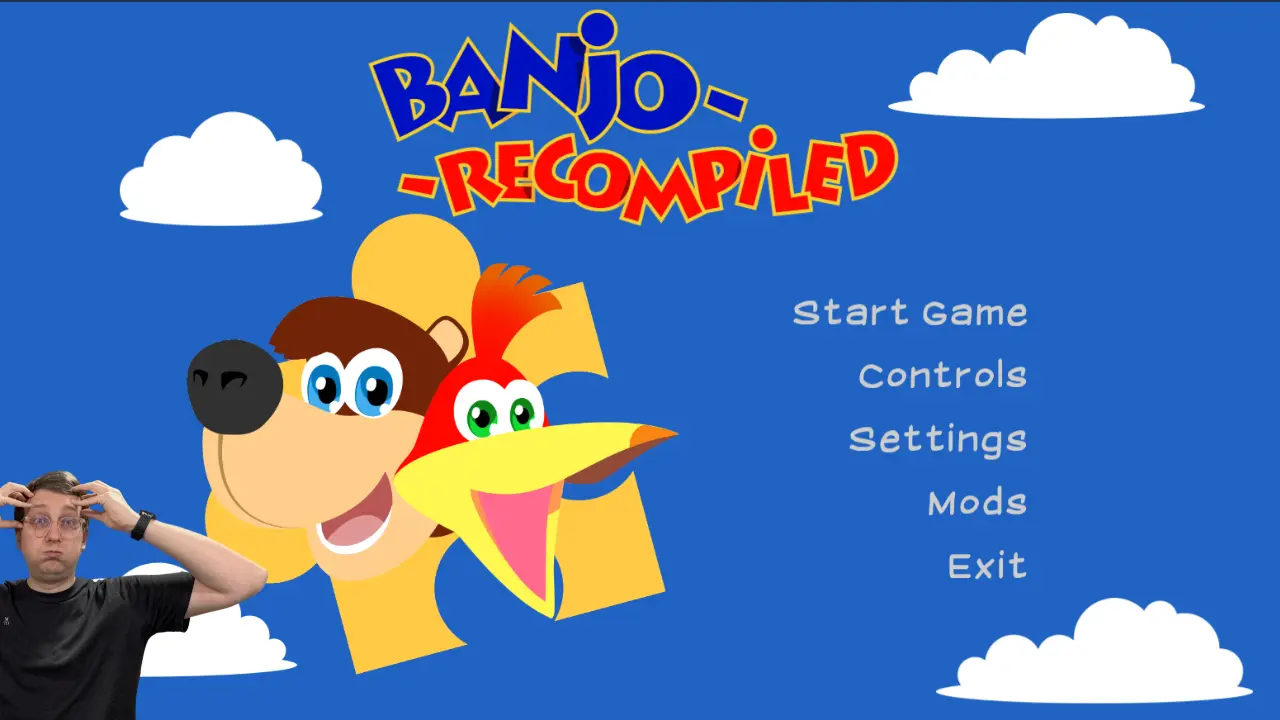 BANJO-
-RECOMPILED

Start Game
Controls
Settings
Mods
Exit